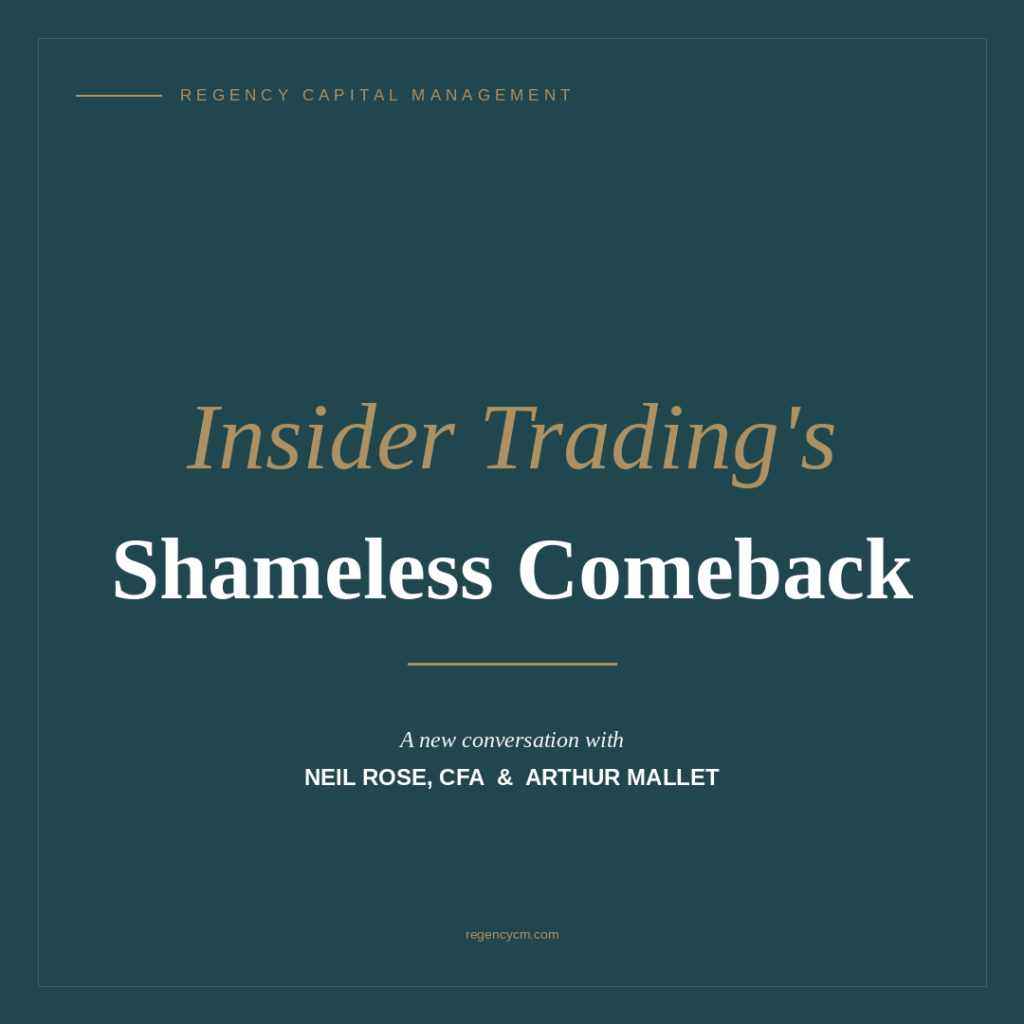 REGENCY CAPITAL MANAGEMENT

Insider Trading's

Shameless Comeback

A new conversation with

NEIL ROSE, CFA & ARTHUR MALLET

regencycm.com